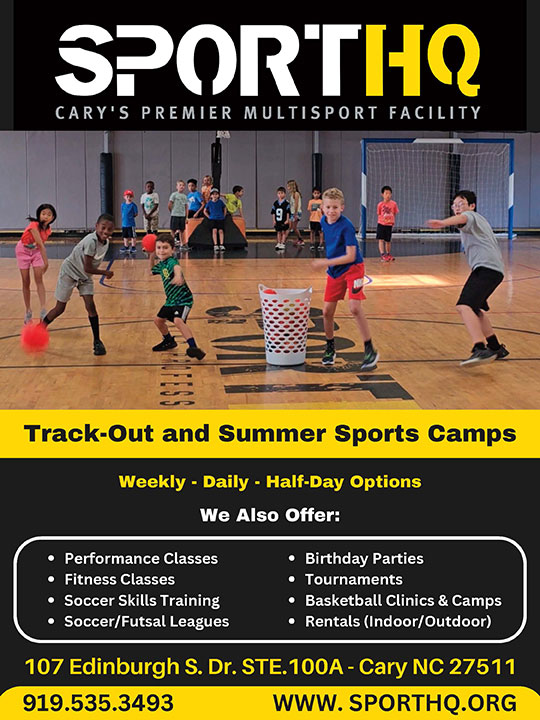 SPORTHQ
CARY'S PREMIER MULTISPORT FACILITY

Track-Out and Summer Sports Camps

Weekly - Daily - Half-Day Options

We Also Offer:

- Performance Classes
- Fitness Classes
- Soccer Skills Training
- Soccer/Futsal Leagues

- Birthday Parties
- Tournaments
- Basketball Clinics & Camps
- Rentals (Indoor/Outdoor)

107 Edinburgh S. Dr. STE.100A - Cary NC 27511

919.535.3493 WWW. SPORTHQ.ORG